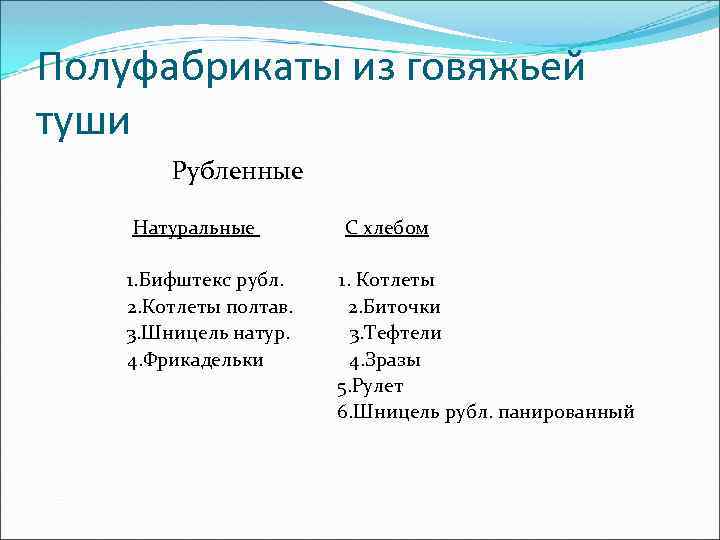 Полуфабрикаты из говяжьей туши

Рубленные

Натуральные

1.Бифштекс рубл.
2.Котлеты полтав.
3.Шницель натур.
4.Фрикадельки

С хлебом

1. Котлеты
2.Биточки
3.Тефтели
4.Зразы
5.Рулет
6.Шницель рубл. панированный